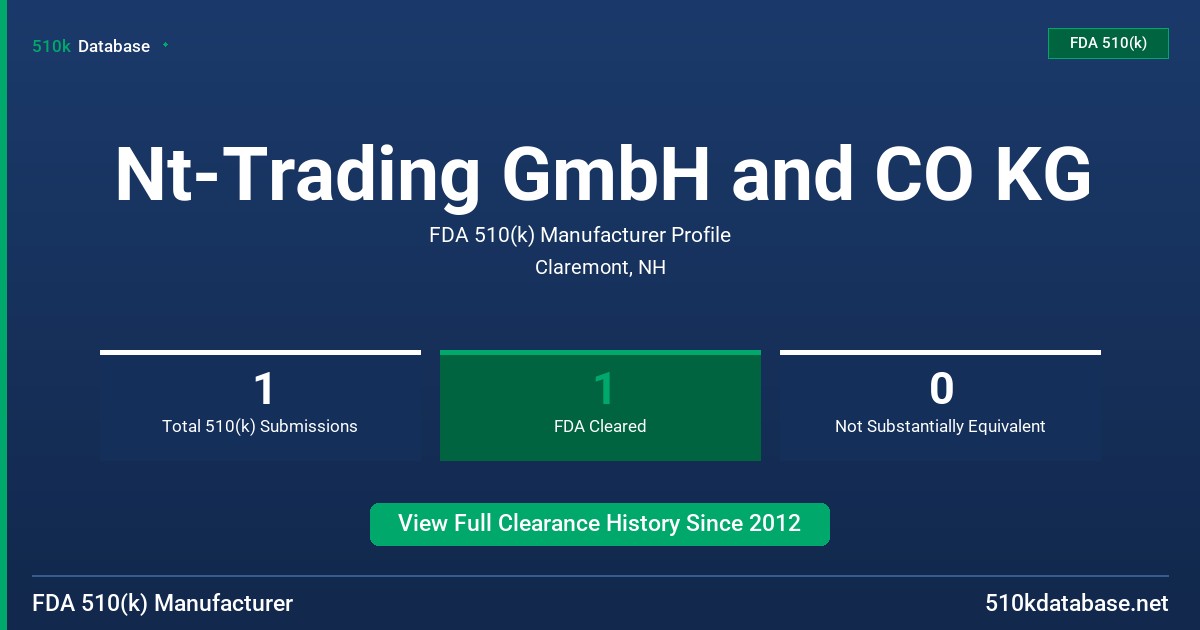 510k Database

FDA 510(k)

Nt-Trading GmbH and CO KG

FDA 510(k) Manufacturer Profile

Claremont, NH

1
Total 510(k) Submissions

1
FDA Cleared

0
Not Substantially Equivalent

View Full Clearance History Since 2012

FDA 510(k) Manufacturer

510kdatabase.net